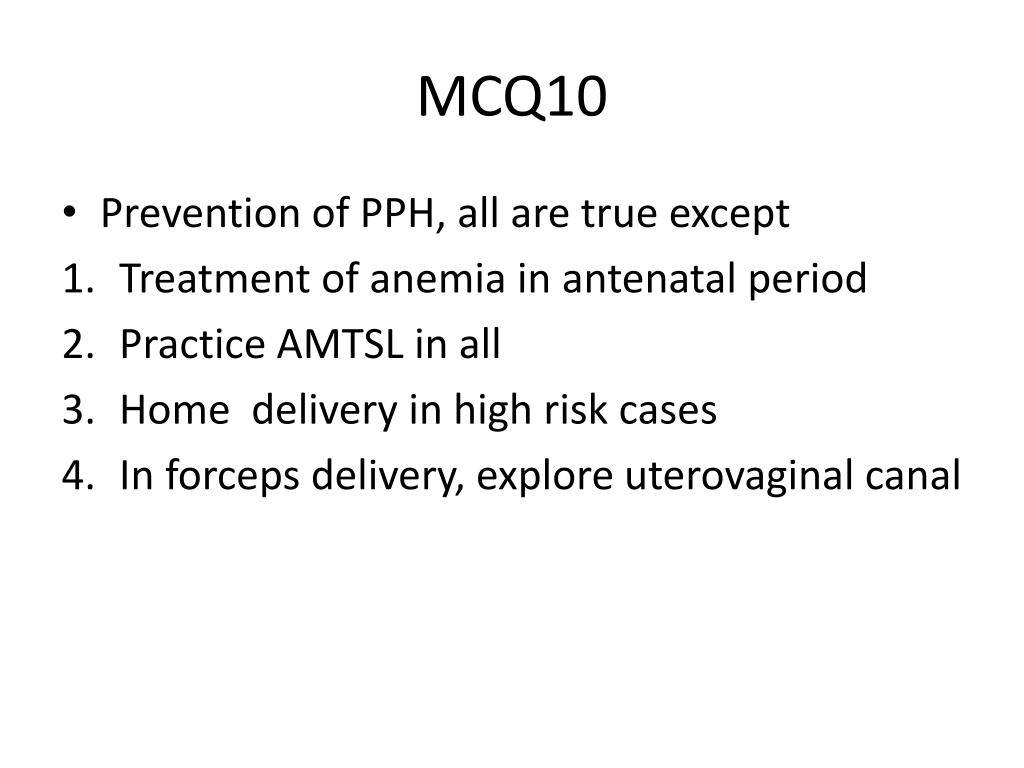 MCQ10

• Prevention of PPH, all are true except
1. Treatment of anemia in antenatal period
2. Practice AMTSL in all
3. Home delivery in high risk cases
4. In forceps delivery, explore uterovaginal canal